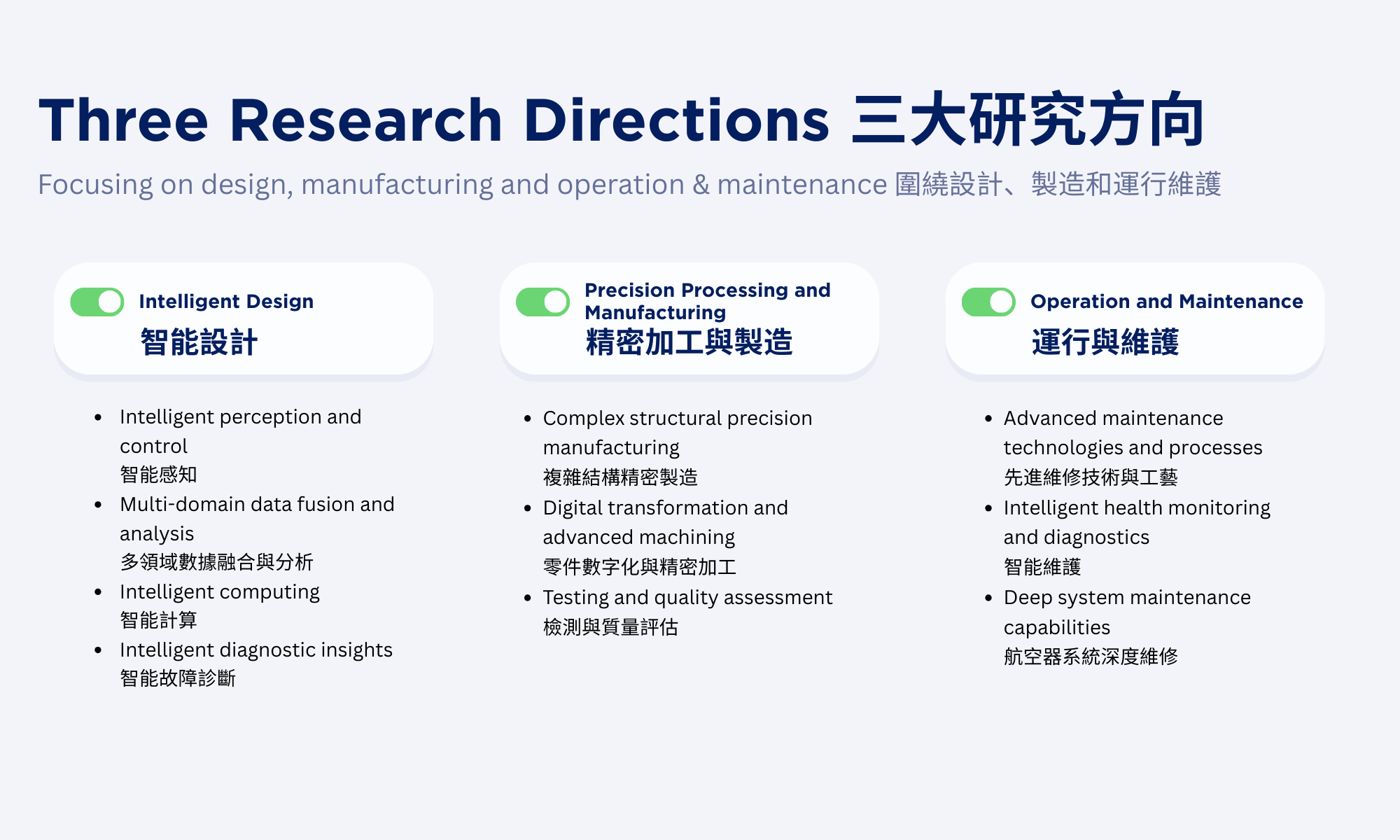 Three Research Directions 三大研究方向

Focusing on design, manufacturing and operation & maintenance 圍繞設計、製造和運行維護

Intelligent Design
智能設計

- Intelligent perception and control
智能感知
- Multi-domain data fusion and analysis
多領域數據融合與分析
- Intelligent computing
智能計算
- Intelligent diagnostic insights
智能故障診斷

Precision Processing and Manufacturing
精密加工與製造

- Complex structural precision manufacturing
複雜結構精密製造
- Digital transformation and advanced machining
零件數字化與精密加工
- Testing and quality assessment
檢測與質量評估

Operation and Maintenance
運行與維護

- Advanced maintenance technologies and processes
先進維修技術與工藝
- Intelligent health monitoring and diagnostics
智能維護
- Deep system maintenance capabilities
航空器系統深度維修